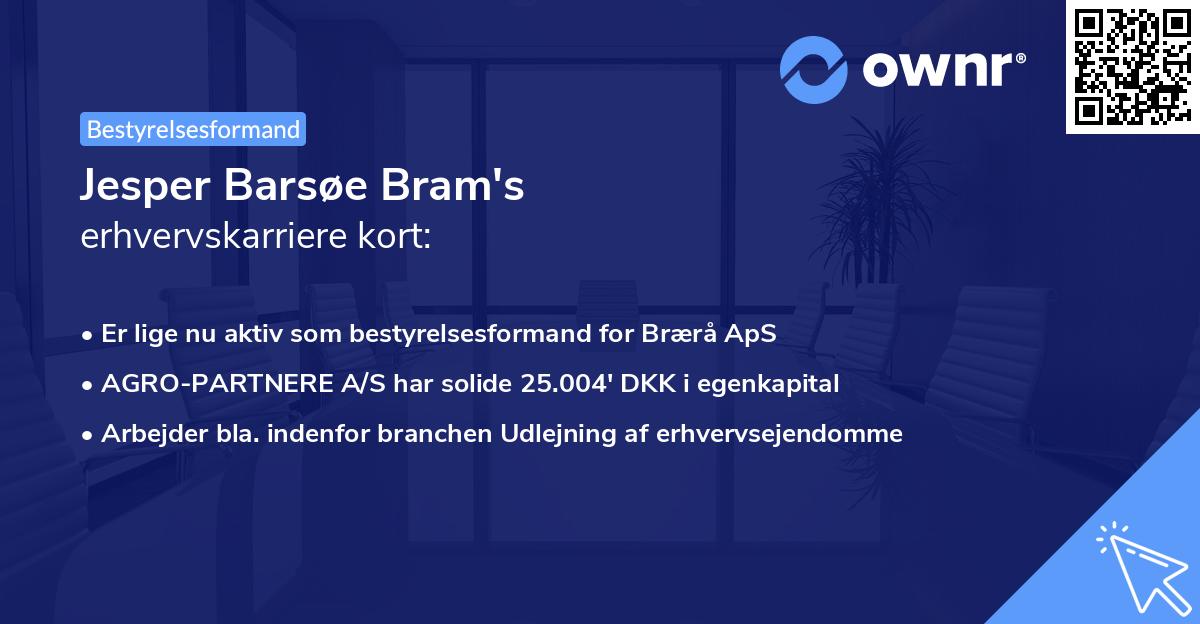 ownr®

Bestyrelsesformand

Jesper Barsøe Bram's
erhvervskarriere kort:

• Er lige nu aktiv som bestyrelsesformand for Brærå ApS
• AGRO-PARTNERE A/S har solide 25.004' DKK i egenkapital
• Arbejder bla. indenfor branchen Udlejning af erhvervsejendomme